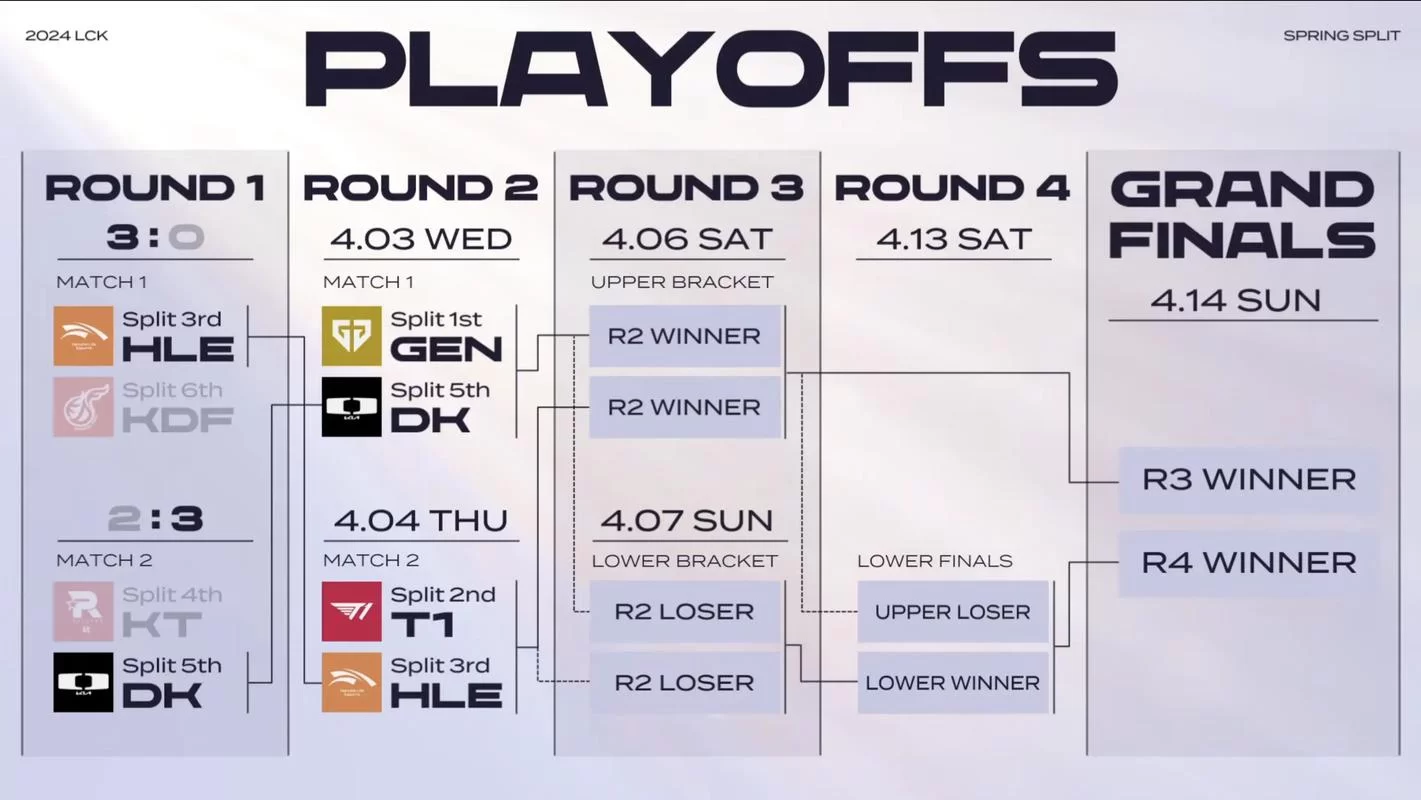 2024 LCK

PLAYOFFS

SPRING SPLIT

ROUND 1
3 : 0
MATCH 1
Split 3rd
HLE
Split 6th
KDF

2 : 3
MATCH 2
Split 4th
KT
Split 5th
DK

ROUND 2
4.03 WED
MATCH 1
Split 1st
GEN
Split 5th
DK

4.04 THU
MATCH 2
Split 2nd
T1
Split 3rd
HLE

ROUND 3
4.06 SAT
UPPER BRACKET
R2 WINNER
R2 WINNER

4.07 SUN
LOWER BRACKET
R2 LOSER
R2 LOSER

ROUND 4
4.13 SAT
LOWER FINALS
UPPER LOSER
LOWER WINNER

GRAND FINALS
4.14 SUN
R3 WINNER
R4 WINNER